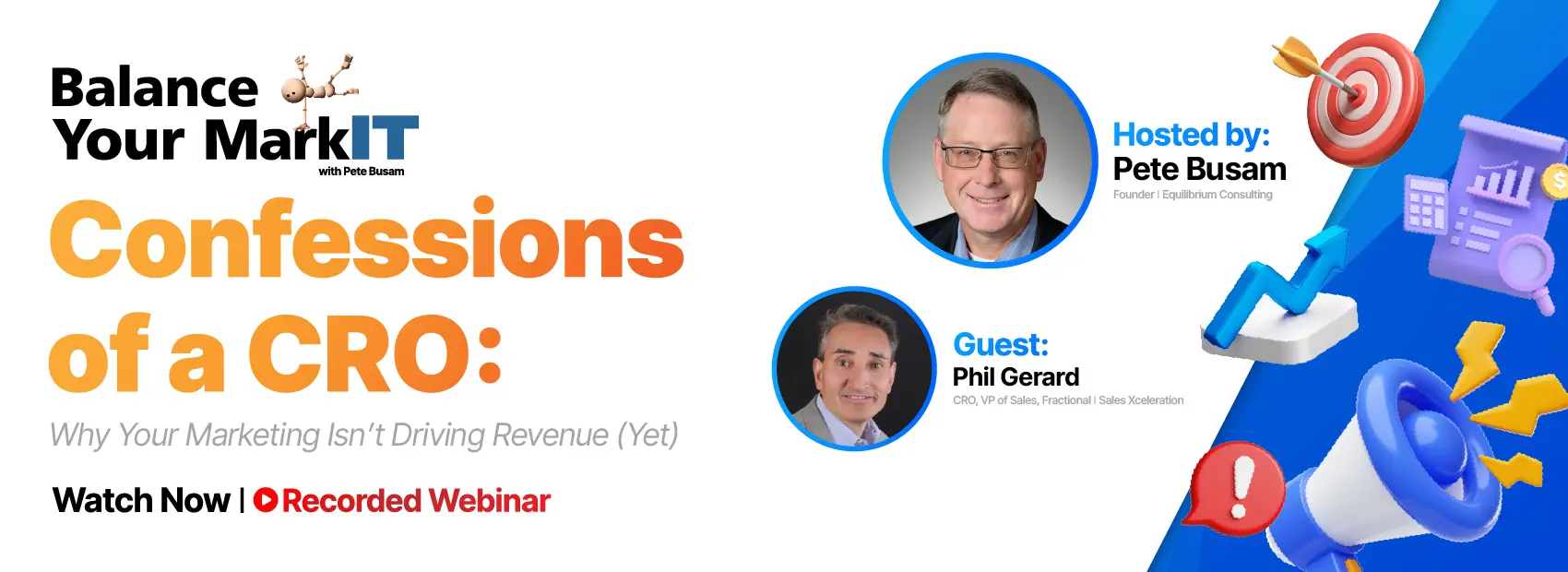 Balance Your MarkIT
with Pete Busam

Confessions of a CRO:

Why Your Marketing Isn't Driving Revenue (Yet)

Watch Now | Recorded Webinar

Hosted by:
Pete Busam
Founder | Equilibrium Consulting

Guest:
Phil Gerard
CRO, VP of Sales, Fractional | Sales Xceleration